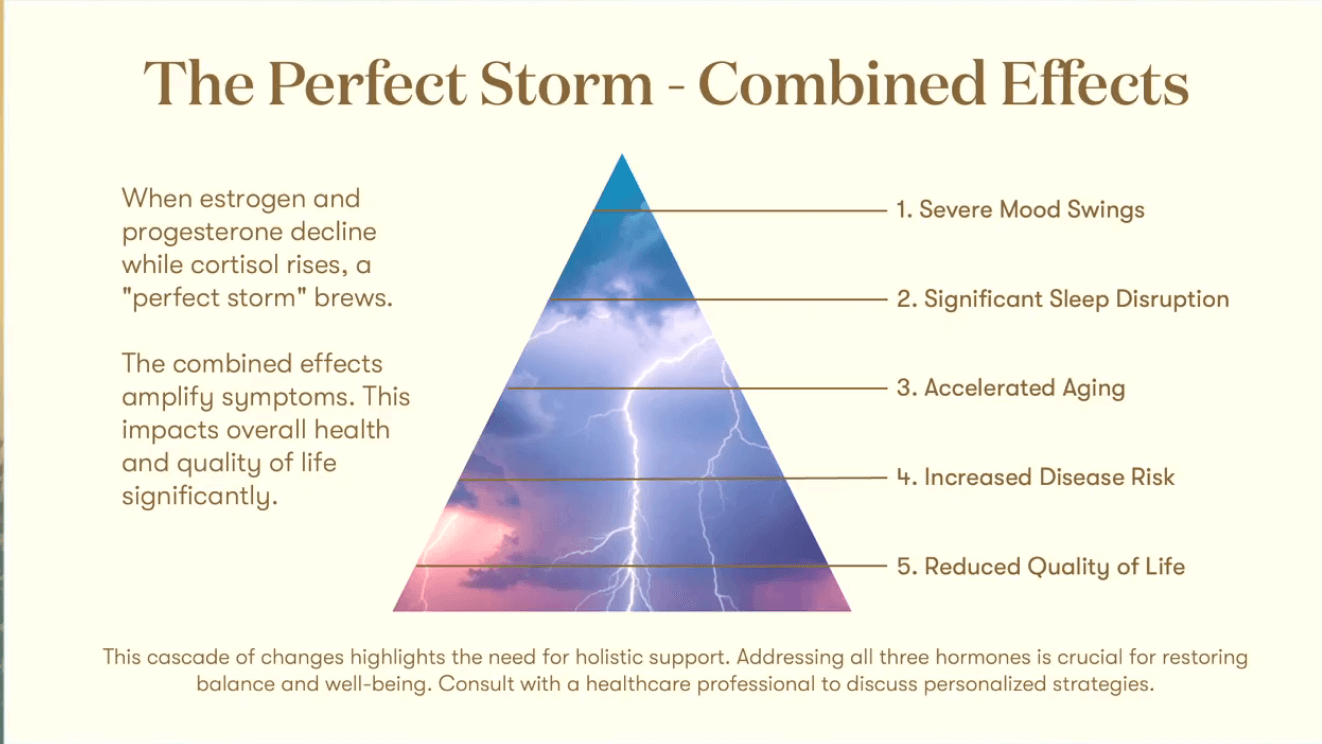 The Perfect Storm - Combined Effects

When estrogen and progesterone decline while cortisol rises, a "perfect storm" brews.

The combined effects amplify symptoms. This impacts overall health and quality of life significantly.

1. Severe Mood Swings

2. Significant Sleep Disruption

3. Accelerated Aging

4. Increased Disease Risk

5. Reduced Quality of Life

This cascade of changes highlights the need for holistic support. Addressing all three hormones is crucial for restoring balance and well-being. Consult with a healthcare professional to discuss personalized strategies.